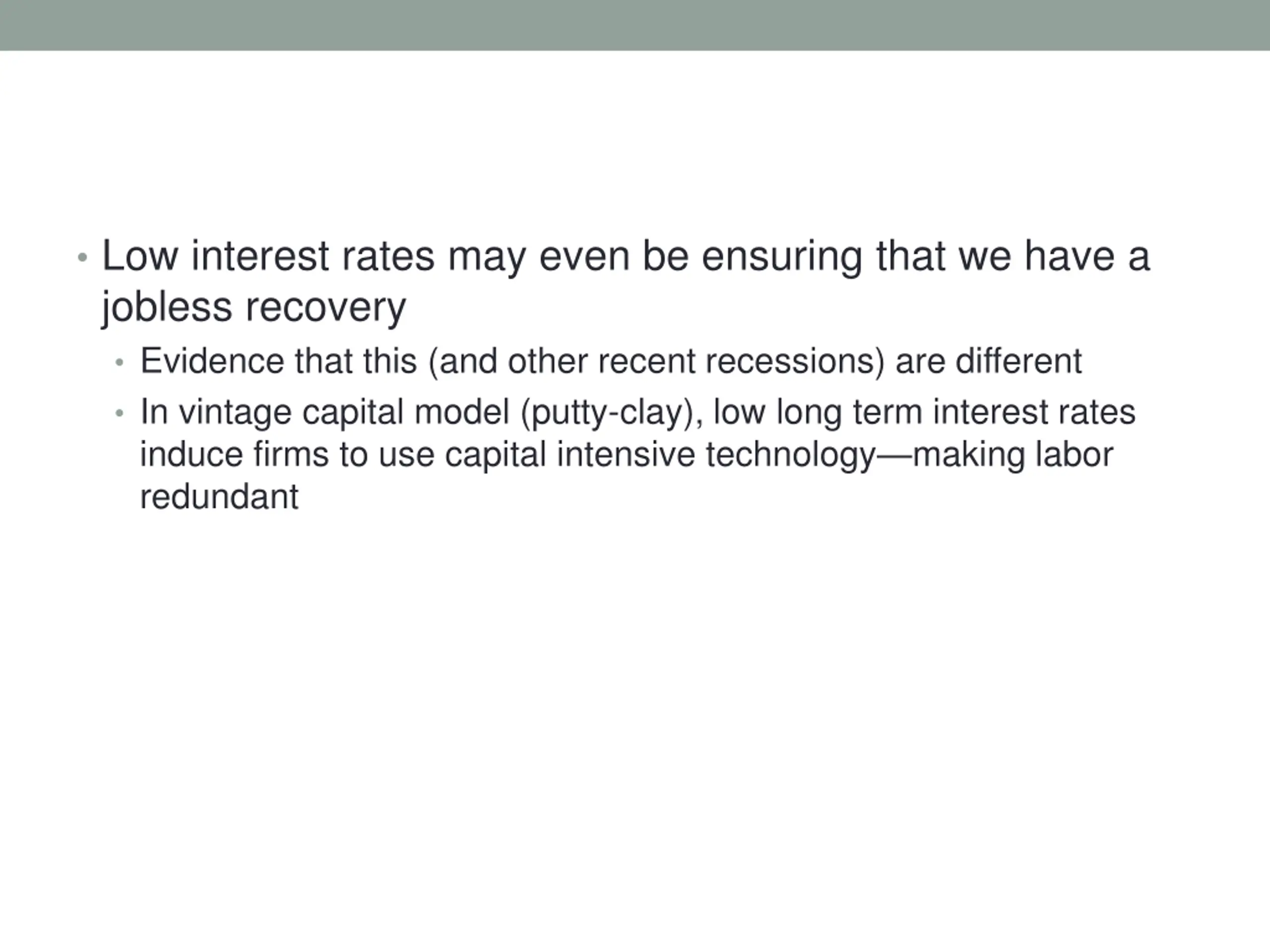 • Low interest rates may even be ensuring that we have a jobless recovery
  • Evidence that this (and other recent recessions) are different
  • In vintage capital model (putty-clay), low long term interest rates induce firms to use capital intensive technology—making labor redundant